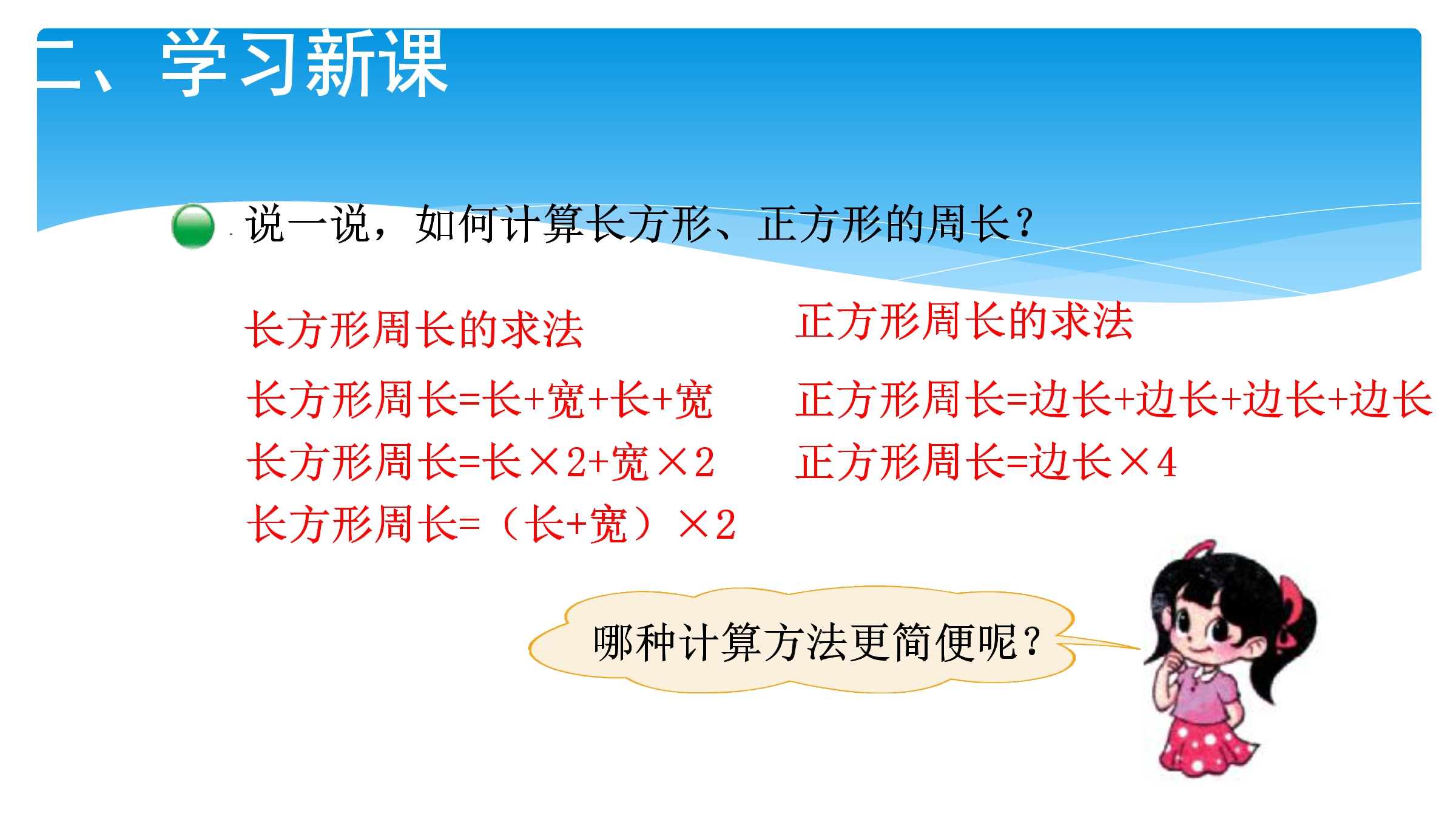 二、学习新课

说一说，如何计算长方形、正方形的周长？

长方形周长的求法

长方形周长=长+宽+长+宽

长方形周长=长×2+宽×2

长方形周长=（长+宽）×2

正方形周长的求法

正方形周长=边长+边长+边长+边长

正方形周长=边长×4

哪种计算方法更简便呢？